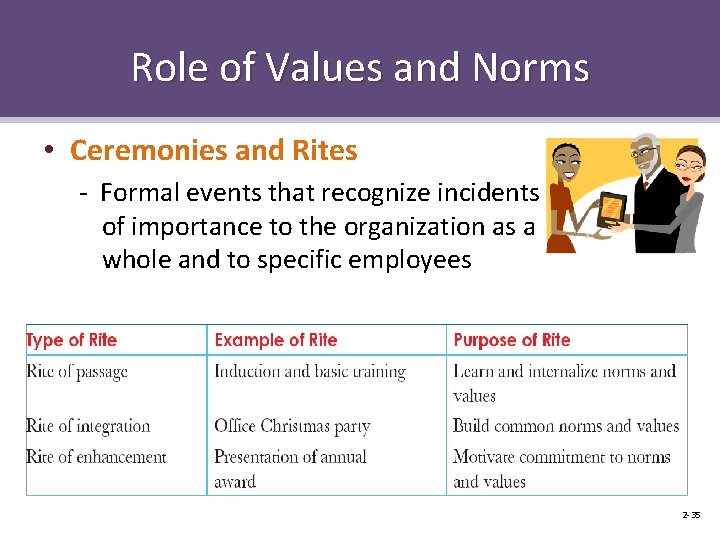 Role of Values and Norms

• Ceremonies and Rites
- Formal events that recognize incidents of importance to the organization as a whole and to specific employees

| Type of Rite | Example of Rite | Purpose of Rite |
|---|---|---|
| Rite of passage | Induction and basic training | Learn and internalize norms and values |
| Rite of integration | Office Christmas party | Build common norms and values |
| Rite of enhancement | Presentation of annual award | Motivate commitment to norms and values |

2-35